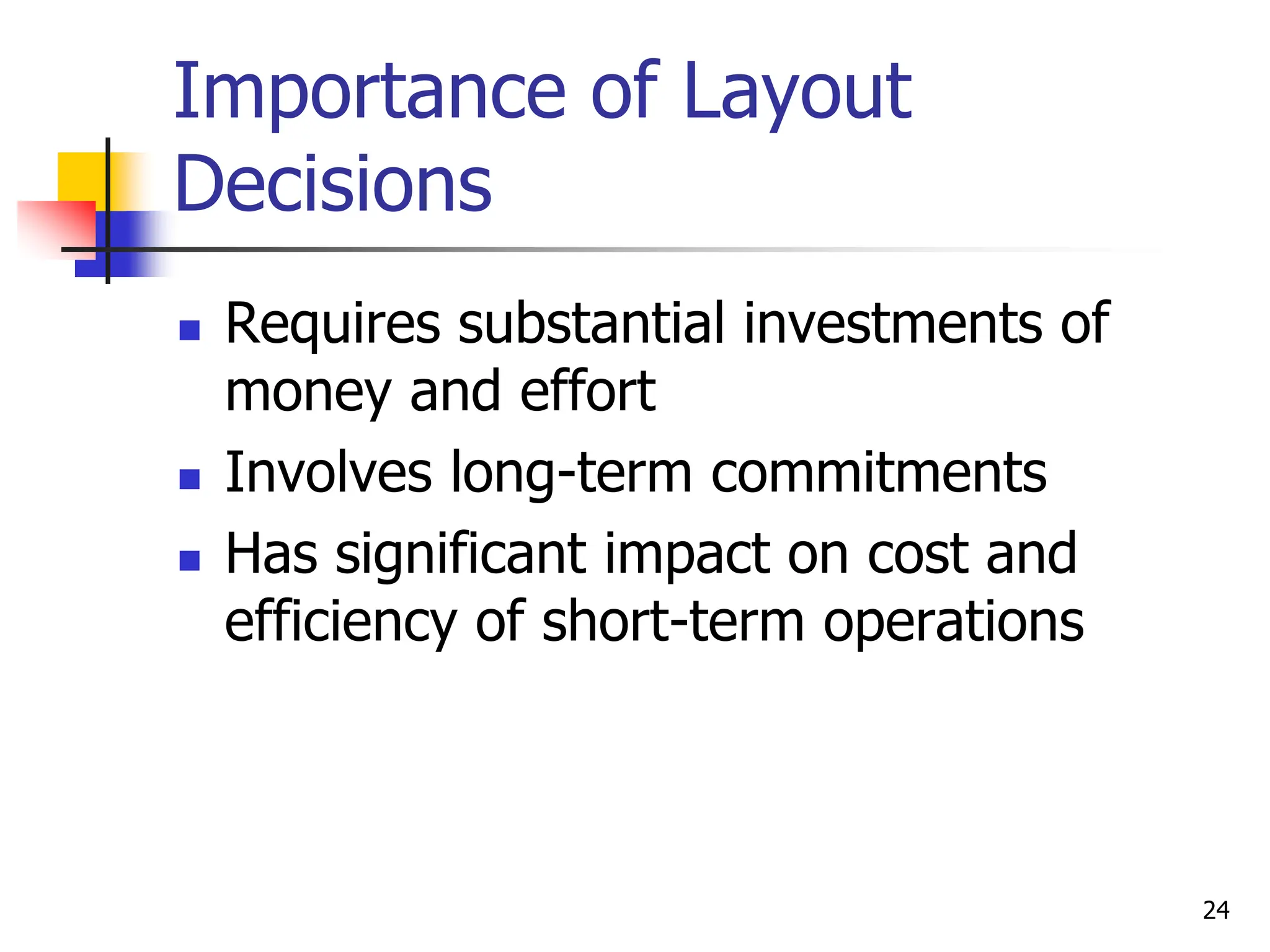 Importance of Layout Decisions

- Requires substantial investments of money and effort
- Involves long-term commitments
- Has significant impact on cost and efficiency of short-term operations

24